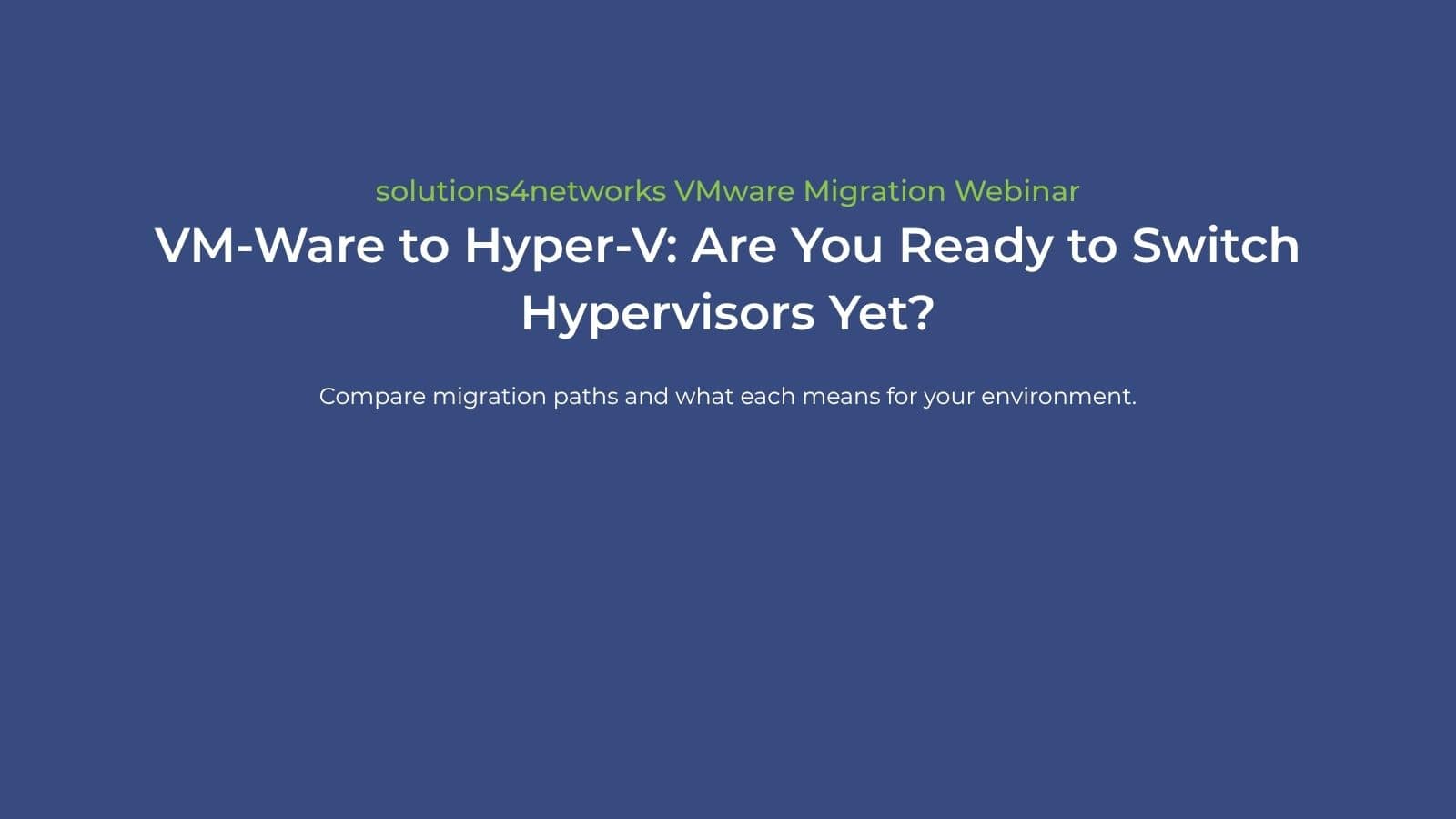 solutions4networks VMware Migration Webinar

VM-Ware to Hyper-V: Are You Ready to Switch Hypervisors Yet?

Compare migration paths and what each means for your environment.